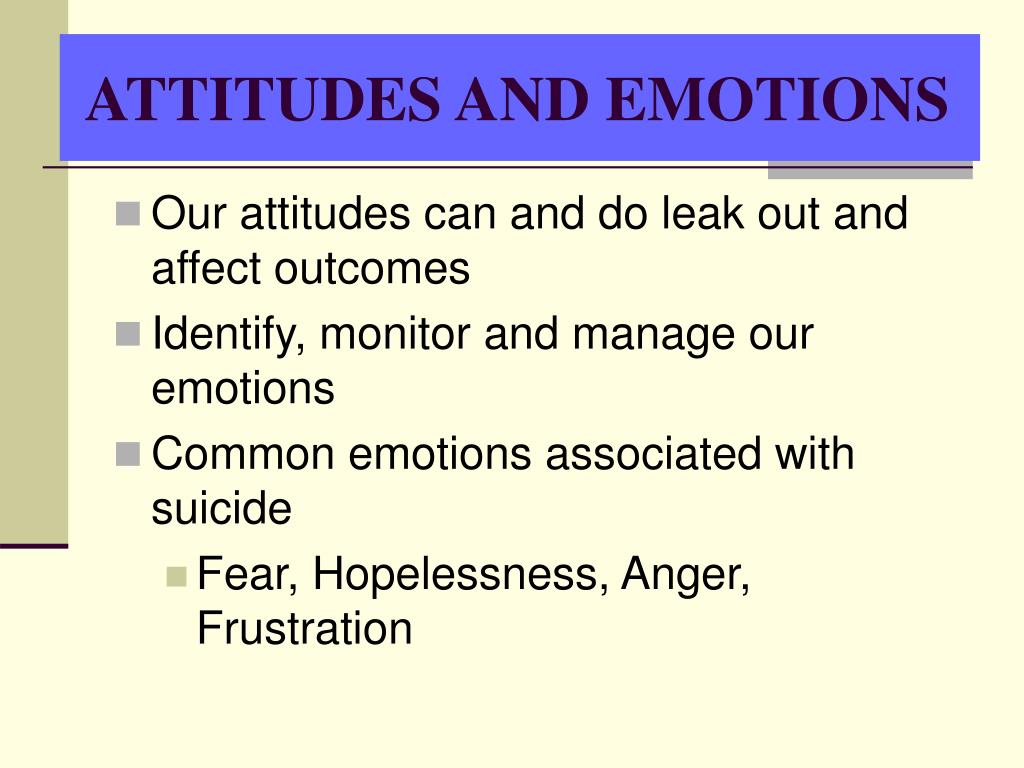 ATTITUDES AND EMOTIONS

Our attitudes can and do leak out and affect outcomes

Identify, monitor and manage our emotions

Common emotions associated with suicide

Fear, Hopelessness, Anger, Frustration